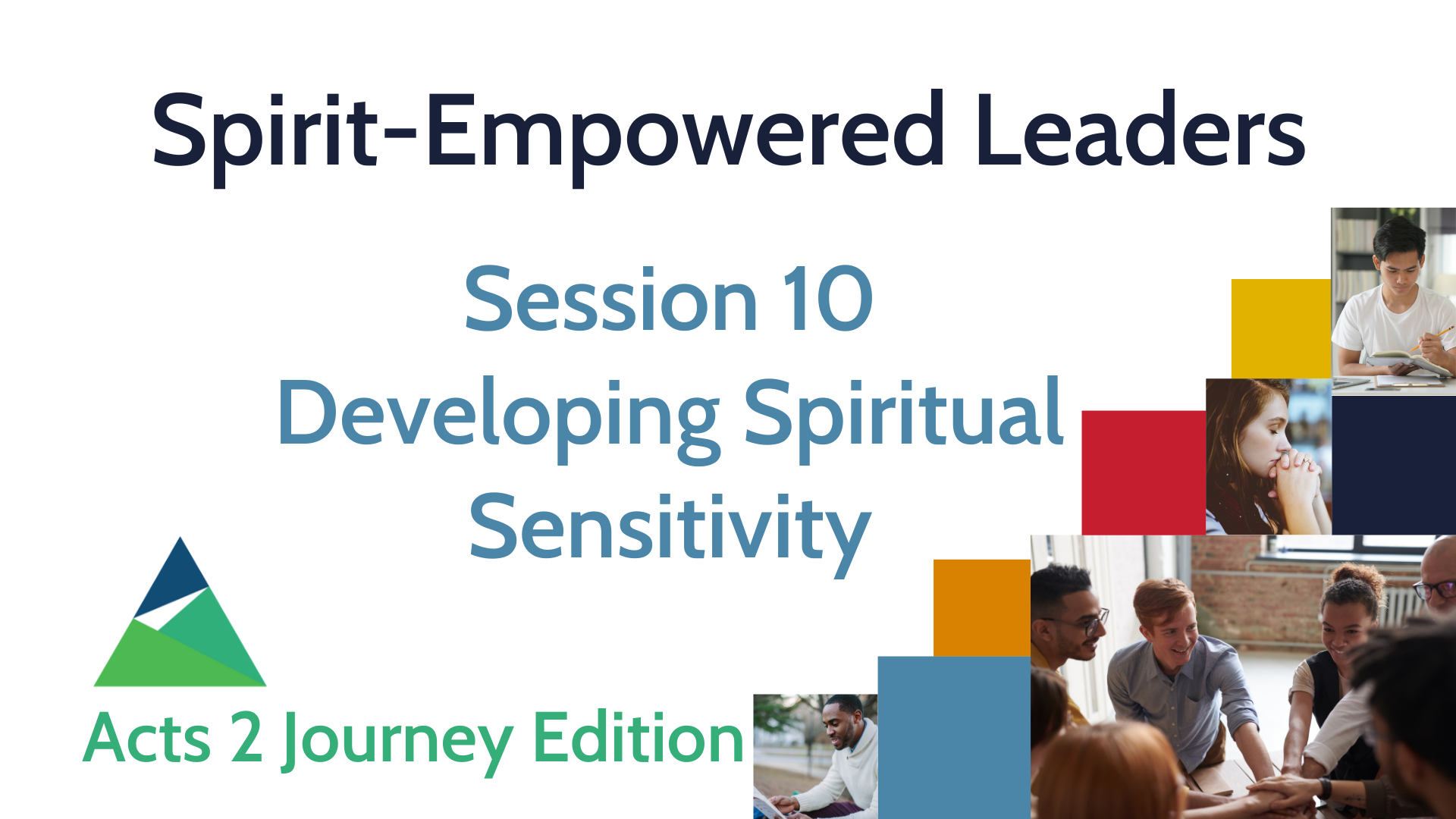 Spirit-Empowered Leaders

Session 10
Developing Spiritual Sensitivity

Acts 2 Journey Edition